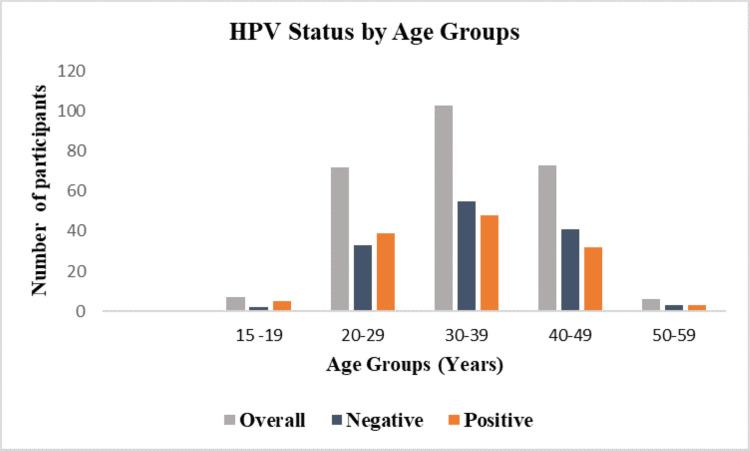 HPV Status by Age Groups

Number of participants

120
100
80
60
40
20
0

15 -19
20-29
30-39
40-49
50-59

Age Groups (Years)

Overall
Negative
Positive